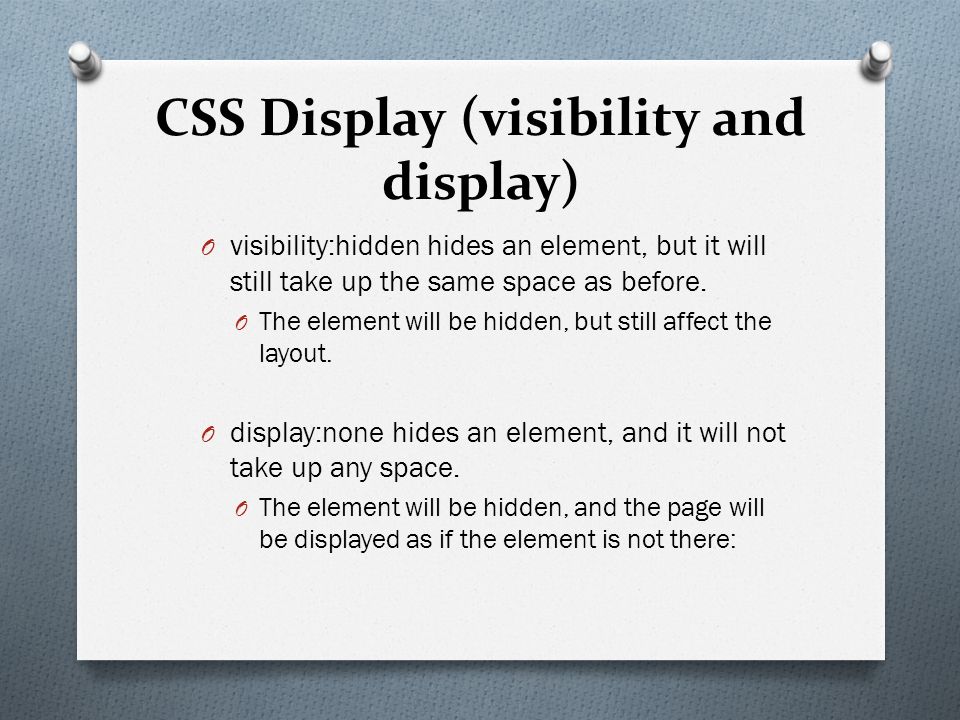 CSS Display (visibility and display)

O visibility:hidden hides an element, but it will still take up the same space as before.

O The element will be hidden, but still affect the layout.

O display:none hides an element, and it will not take up any space.

O The element will be hidden, and the page will be displayed as if the element is not there: